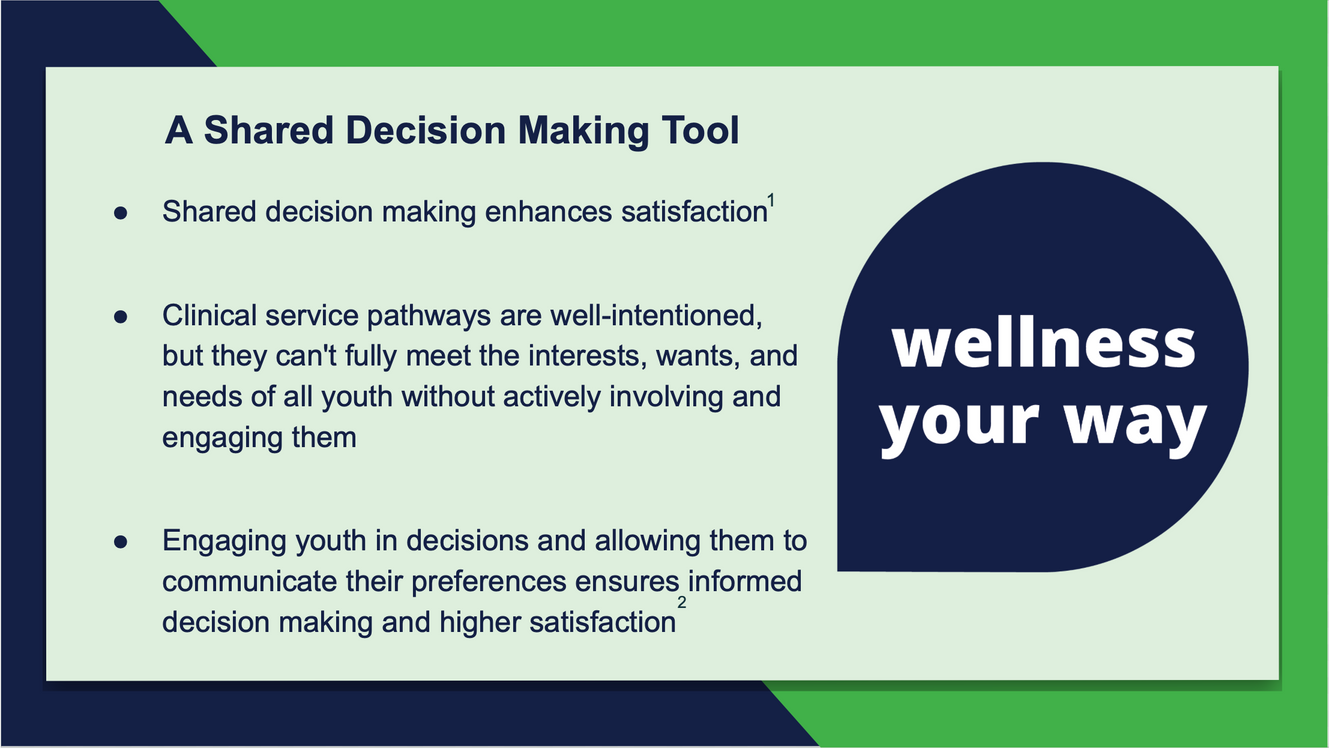 A Shared Decision Making Tool

● Shared decision making enhances satisfaction$^1$

● Clinical service pathways are well-intentioned, but they can't fully meet the interests, wants, and needs of all youth without actively involving and engaging them

● Engaging youth in decisions and allowing them to communicate their preferences ensures informed decision making and higher satisfaction$^2$

wellness your way